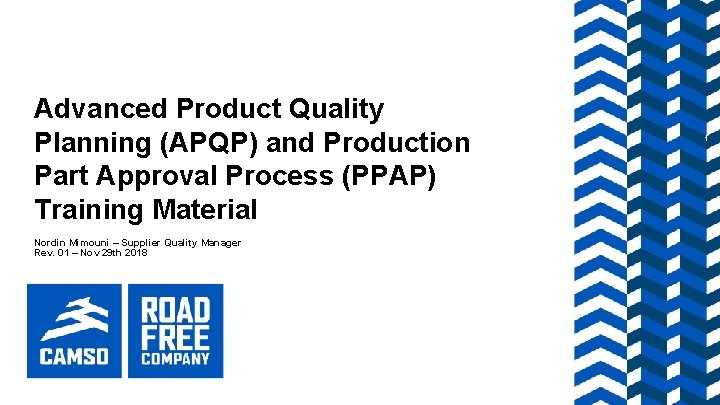 Advanced Product Quality Planning (APQP) and Production Part Approval Process (PPAP) Training Material

Nordin Mimouni – Supplier Quality Manager
Rev. 01 – Nov 29th 2018

CAMSO

ROAD FREE COMPANY